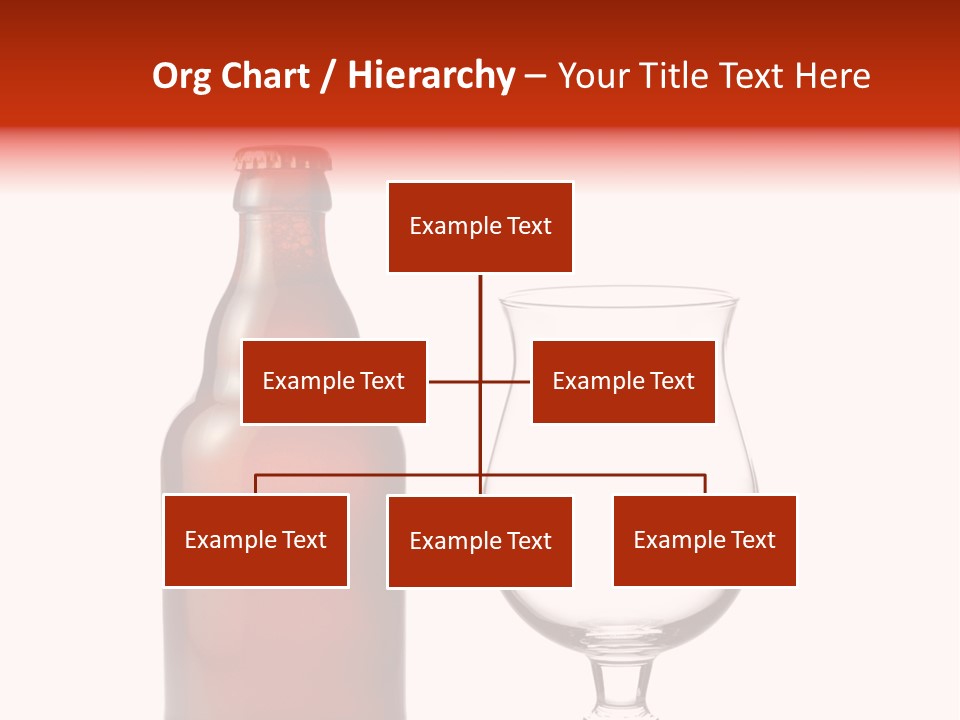 Org Chart / Hierarchy – Your Title Text Here

Example Text

Example Text

Example Text

Example Text

Example Text

Example Text